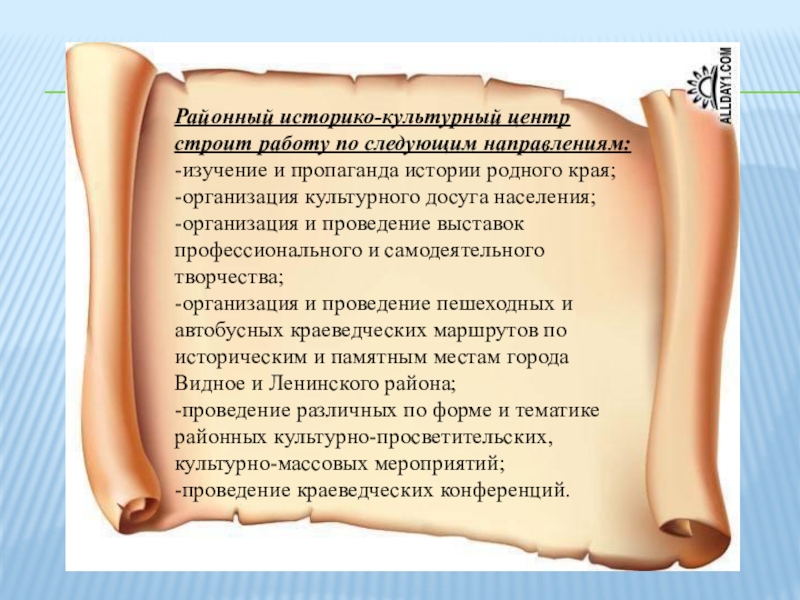 ALLDAY1.COM

Районный историко-культурный центр строит работу по следующим направлениям:
-изучение и пропаганда истории родного края;
-организация культурного досуга населения;
-организация и проведение выставок профессионального и самодеятельного творчества;
-организация и проведение пешеходных и автобусных краеведческих маршрутов по историческим и памятным местам города Видное и Ленинского района;
-проведение различных по форме и тематике районных культурно-просветительских, культурно-массовых мероприятий;
-проведение краеведческих конференций.